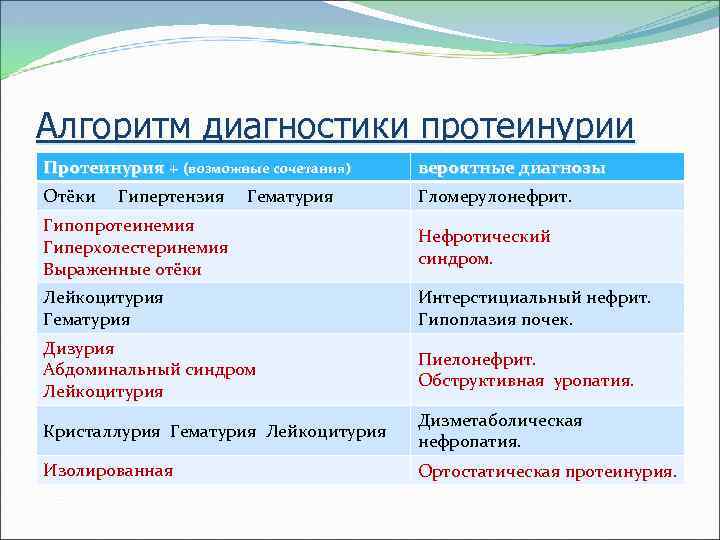 Алгоритм диагностики протеинурии

| Протеинурия + (возможные сочетания) | вероятные диагнозы |
|---|---|
| Отёки Гипертензия Гематурия | Гломерулонефрит. |
| Гипопротеинемия Гиперхолестеринемия Выраженные отёки | Нефротический синдром. |
| Лейкоцитурия Гематурия | Интерстициальный нефрит. Гипоплазия почек. |
| Дизурия Абдоминальный синдром Лейкоцитурия | Пиелонефрит. Обструктивная уропатия. |
| Кристаллурия Гематурия Лейкоцитурия | Дизметаболическая нефропатия. |
| Изолированная | Ортостатическая протеинурия. |